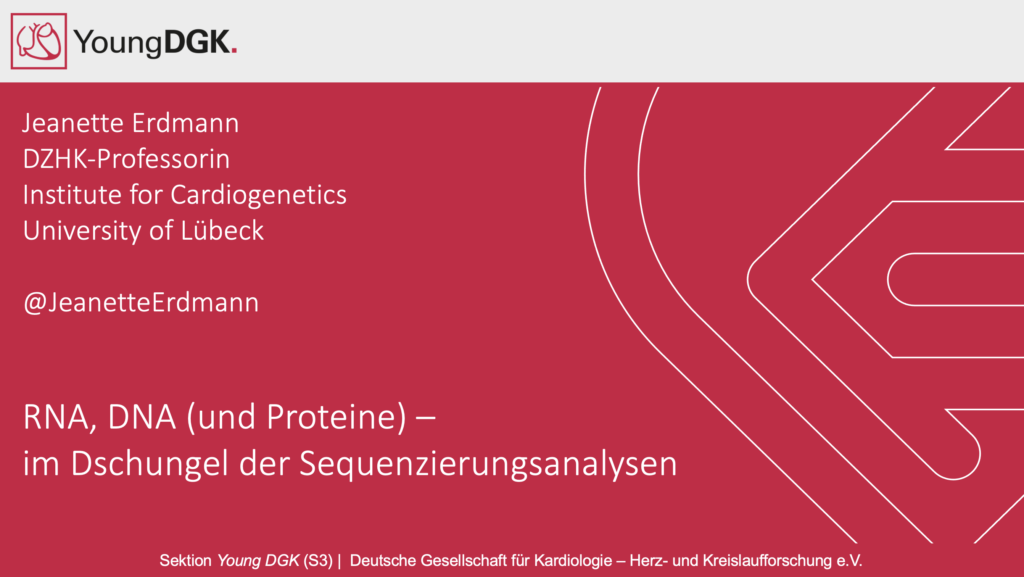 YoungDGK.

Jeanette Erdmann
DZHK-Professorin
Institute for Cardiogenetics
University of Lübeck

@JeanetteErdmann

RNA, DNA (und Proteine) –
im Dschungel der Sequenzierungsanalysen

Sektion Young DGK (S3) | Deutsche Gesellschaft für Kardiologie – Herz- und Kreislaufforschung e.V.